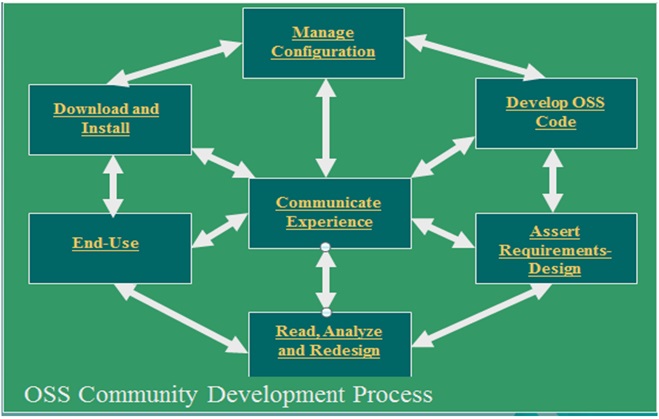 Manage Configuration

Download and Install

Develop OSS Code

Communicate Experience

End-Use

Assert Requirements-Design

Read, Analyze and Redesign

OSS Community Development Process